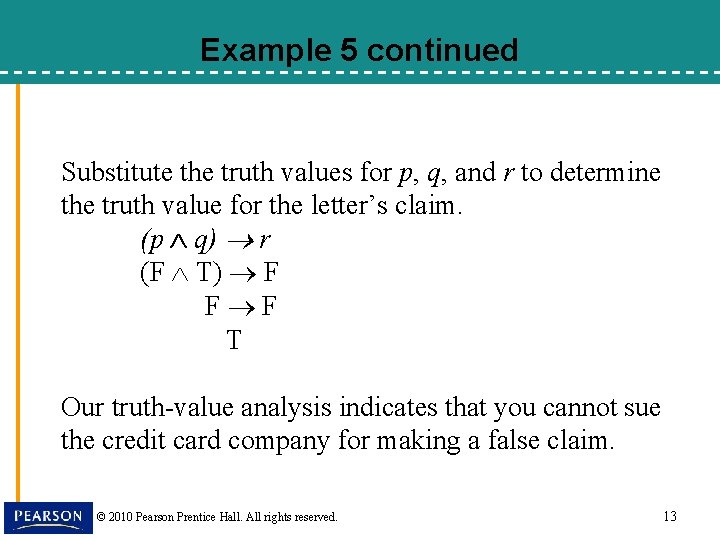 Example 5 continued

Substitute the truth values for $p$, $q$, and $r$ to determine the truth value for the letter's claim.

$(p \wedge q) \rightarrow r$
$(F \wedge T) \rightarrow F$
$F \rightarrow F$
$T$

Our truth-value analysis indicates that you cannot sue the credit card company for making a false claim.

PEARSON

© 2010 Pearson Prentice Hall. All rights reserved.

13